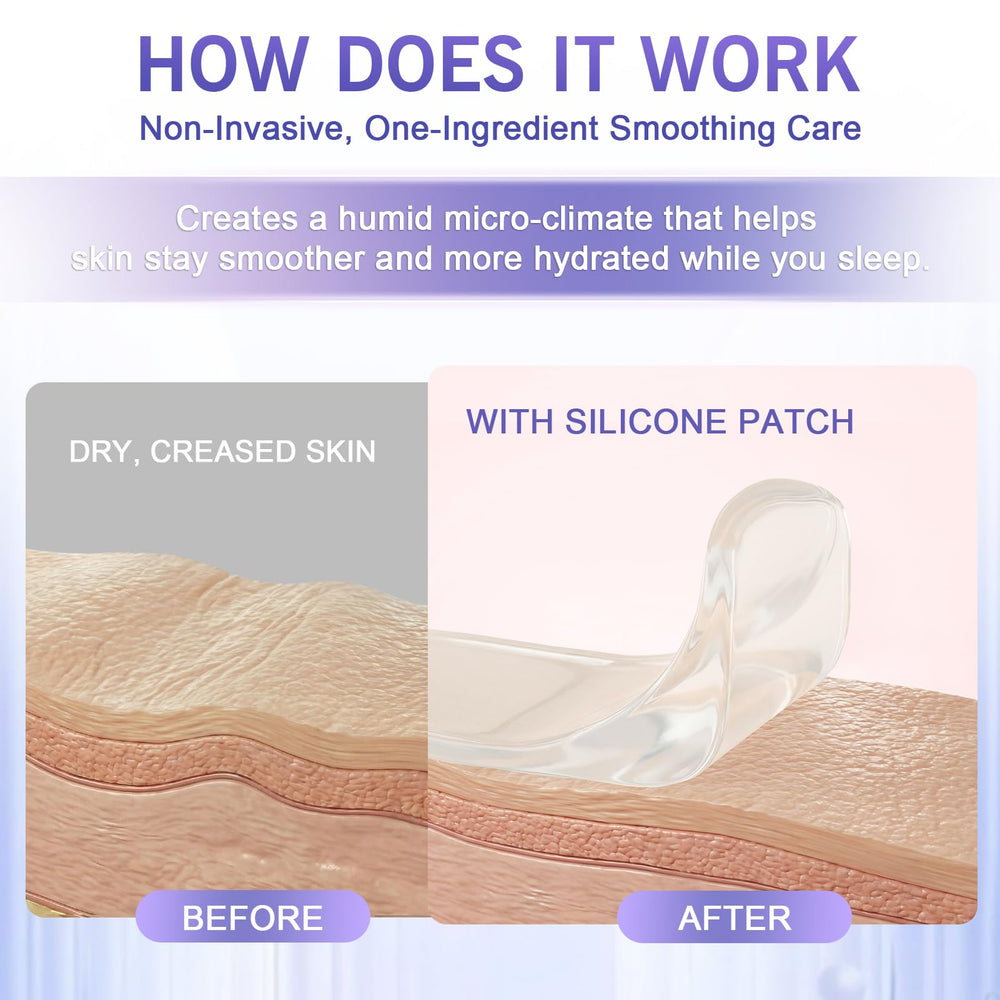 HOW DOES IT WORK

Non-Invasive, One-Ingredient Smoothing Care

Creates a humid micro-climate that helps skin stay smoother and more hydrated while you sleep.

DRY, CREASED SKIN

WITH SILICONE PATCH

BEFORE

AFTER